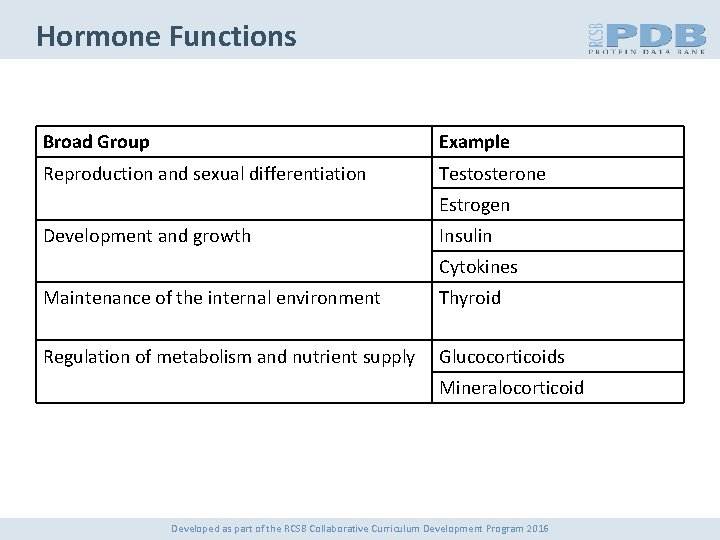 Hormone Functions

RCSB PDB PROTEIN DATA BANK

| Broad Group | Example |
|---|---|
| Reproduction and sexual differentiation | Testosterone |
| | Estrogen |
| Development and growth | Insulin |
| | Cytokines |
| Maintenance of the internal environment | Thyroid |
| Regulation of metabolism and nutrient supply | Glucocorticoids |
| | Mineralocorticoid |

Developed as part of the RCSB Collaborative Curriculum Development Program 2016